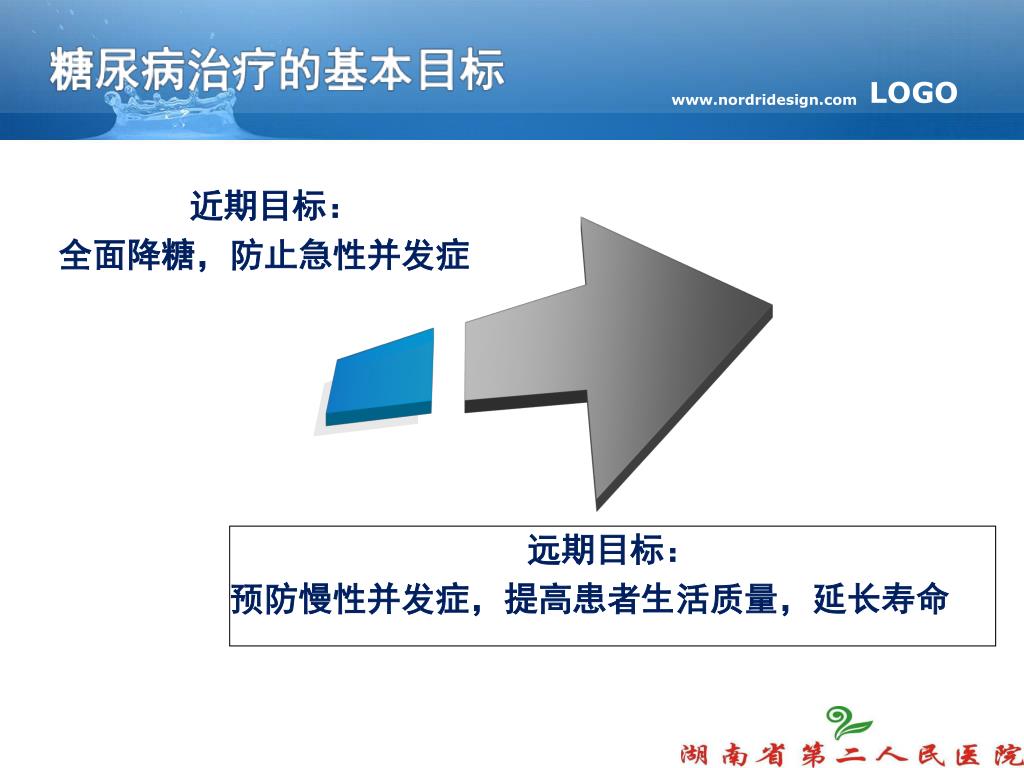 糖尿病治疗的基本目标

www.nordridesign.com LOGO

近期目标：
全面降糖，防止急性并发症

远期目标：
预防慢性并发症，提高患者生活质量，延长寿命

湖南省第二人民医院